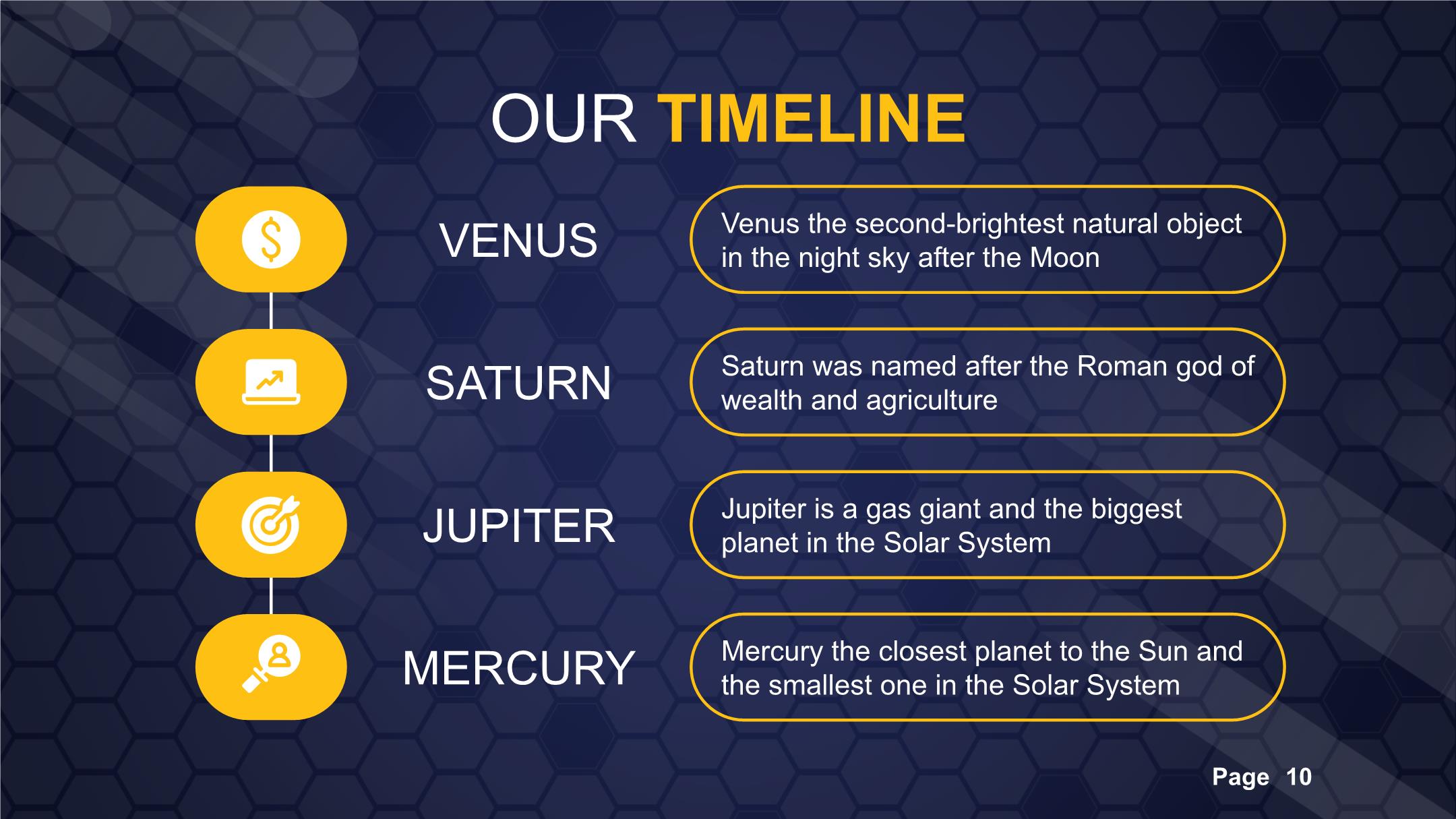 OUR TIMELINE

VENUS

Venus the second-brightest natural object in the night sky after the Moon

SATURN

Saturn was named after the Roman god of wealth and agriculture

JUPITER

Jupiter is a gas giant and the biggest planet in the Solar System

MERCURY

Mercury the closest planet to the Sun and the smallest one in the Solar System

Page 10